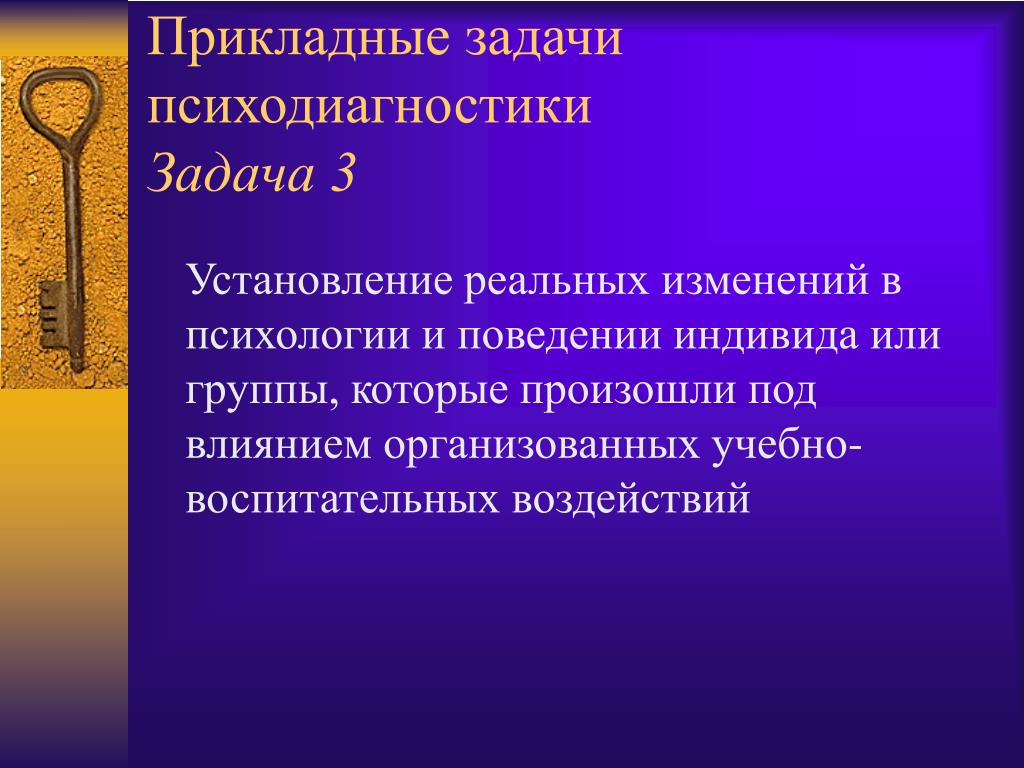 Прикладные задачи психодиагностики
Задача 3

Установление реальных изменений в психологии и поведении индивида или группы, которые произошли под влиянием организованных учебно-воспитательных воздействий